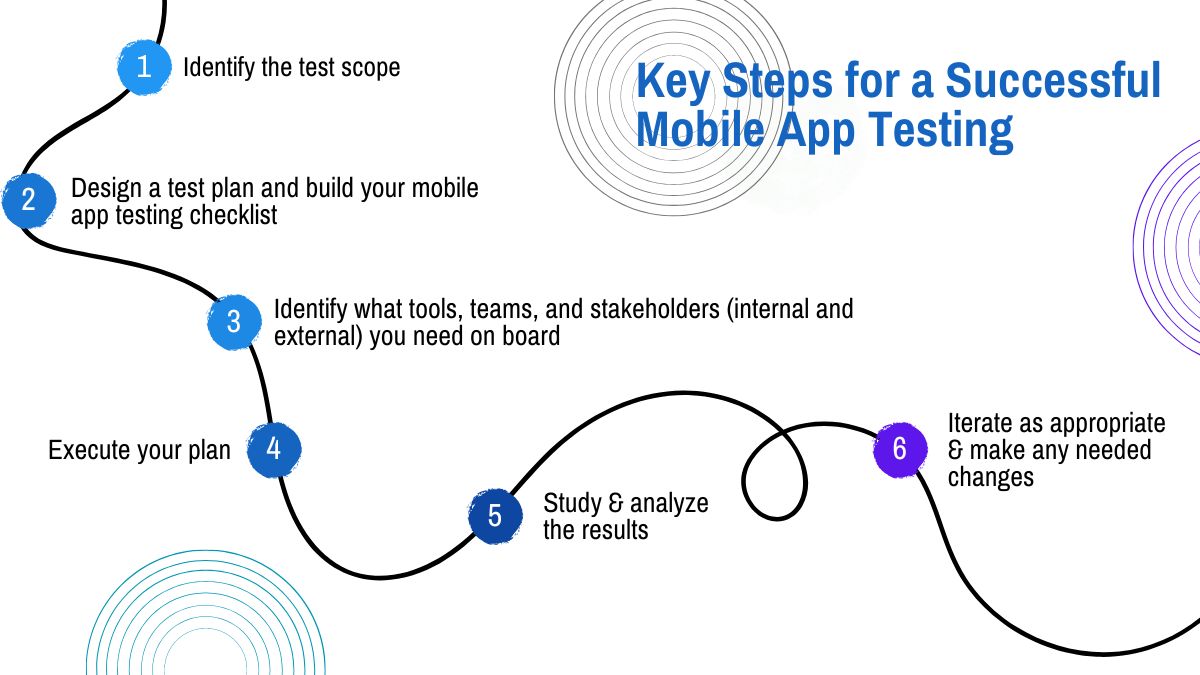 Key Steps for a Successful Mobile App Testing

1 Identify the test scope

2 Design a test plan and build your mobile app testing checklist

3 Identify what tools, teams, and stakeholders (internal and external) you need on board

Execute your plan 4

5 Study & analyze the results

6 Iterate as appropriate & make any needed changes